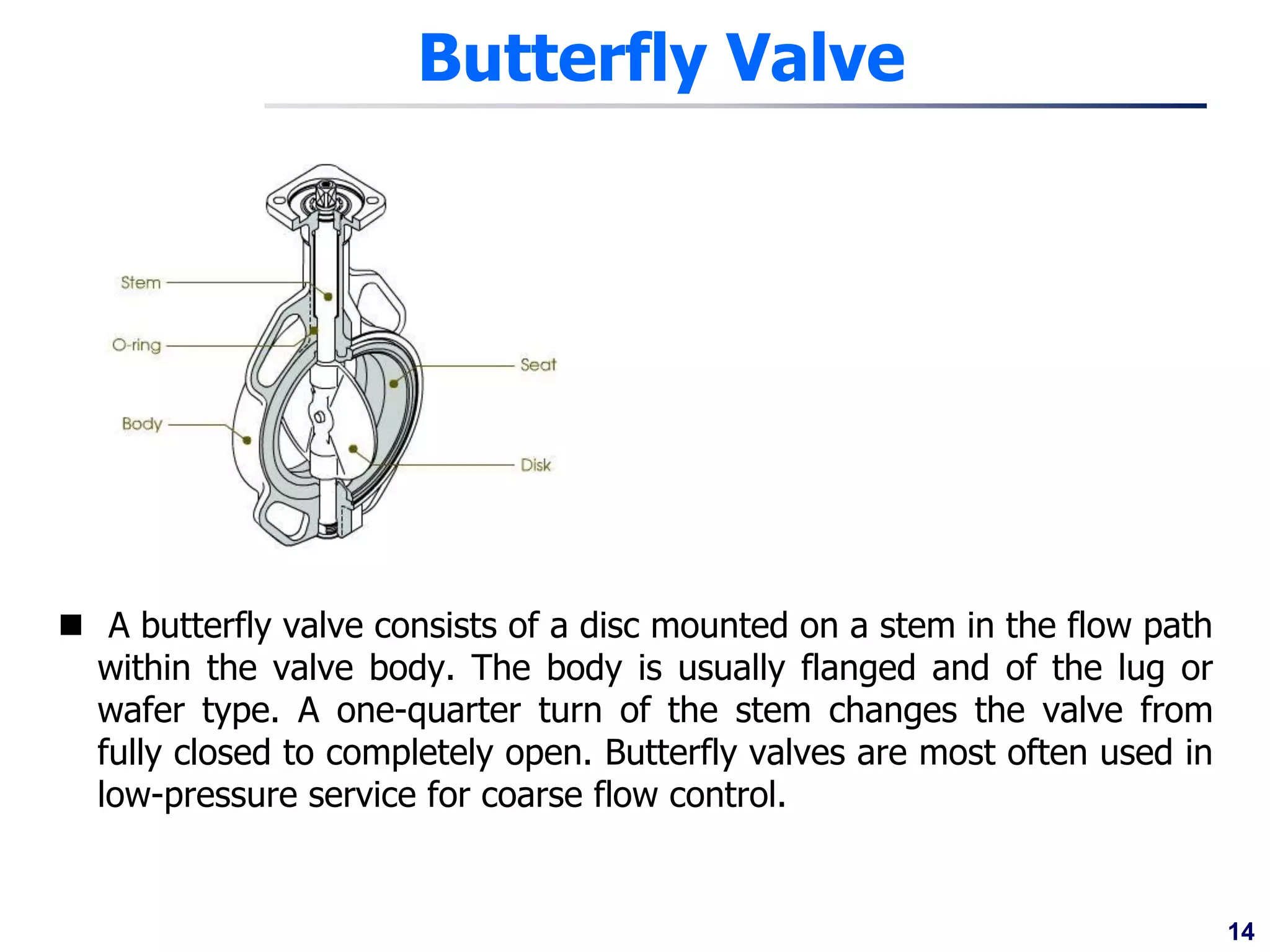 Butterfly Valve

Stem

O-ring

Body

Seat

Disk

A butterfly valve consists of a disc mounted on a stem in the flow path within the valve body. The body is usually flanged and of the lug or wafer type. A one-quarter turn of the stem changes the valve from fully closed to completely open. Butterfly valves are most often used in low-pressure service for coarse flow control.

14